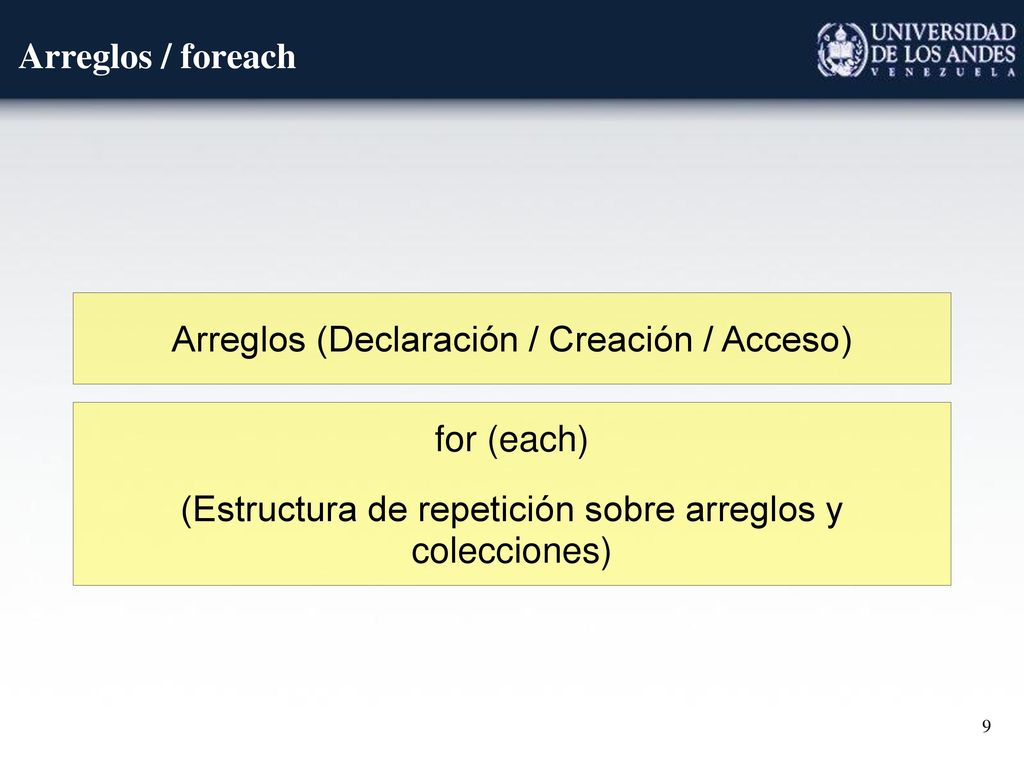 Arreglos / foreach

UNIVERSIDAD DE LOS ANDES
VENEZUELA

Arreglos (Declaración / Creación / Acceso)

for (each)

(Estructura de repetición sobre arreglos y colecciones)

9